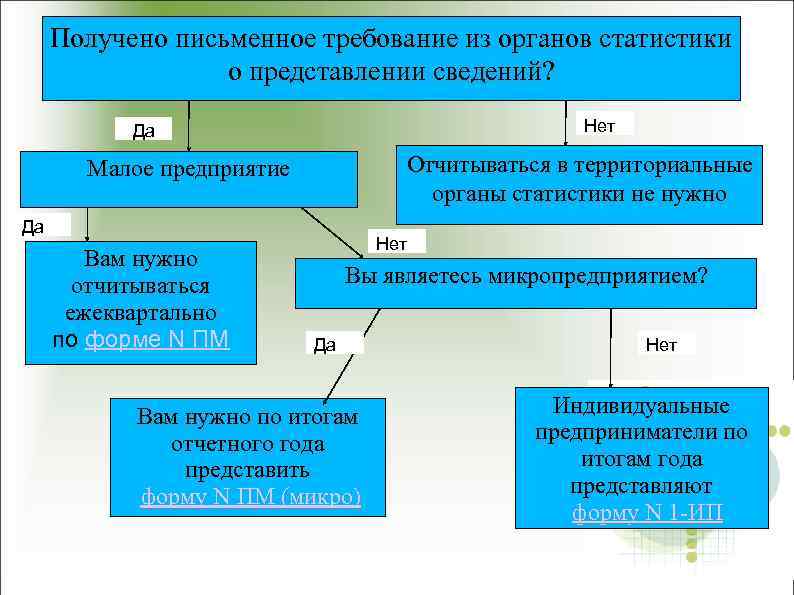 Получено письменное требование из органов статистики о представлении сведений?

Да

Нет

Малое предприятие

Отчитываться в территориальные органы статистики не нужно

Да

Нет

Вам нужно отчитываться ежеквартально по форме N ПМ

Вы являетесь микропредприятием?

Да

Нет

Вам нужно по итогам отчетного года представить форму N ПМ (микро)

Индивидуальные предприниматели по итогам года представляют форму N 1-ИП